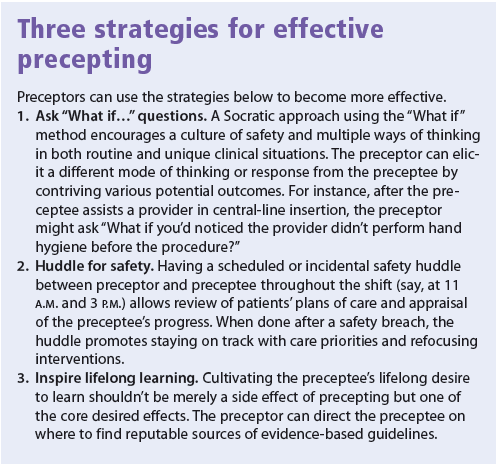 Three strategies for effective precepting

Preceptors can use the strategies below to become more effective.

1. Ask "What if…" questions. A Socratic approach using the "What if" method encourages a culture of safety and multiple ways of thinking in both routine and unique clinical situations. The preceptor can elicit a different mode of thinking or response from the preceptee by contriving various potential outcomes. For instance, after the preceptee assists a provider in central-line insertion, the preceptor might ask "What if you'd noticed the provider didn't perform hand hygiene before the procedure?"

2. Huddle for safety. Having a scheduled or incidental safety huddle between preceptor and preceptee throughout the shift (say, at 11 A.M. and 3 P.M.) allows review of patients' plans of care and appraisal of the preceptee's progress. When done after a safety breach, the huddle promotes staying on track with care priorities and refocusing interventions.

3. Inspire lifelong learning. Cultivating the preceptee's lifelong desire to learn shouldn't be merely a side effect of precepting but one of the core desired effects. The preceptor can direct the preceptee on where to find reputable sources of evidence-based guidelines.